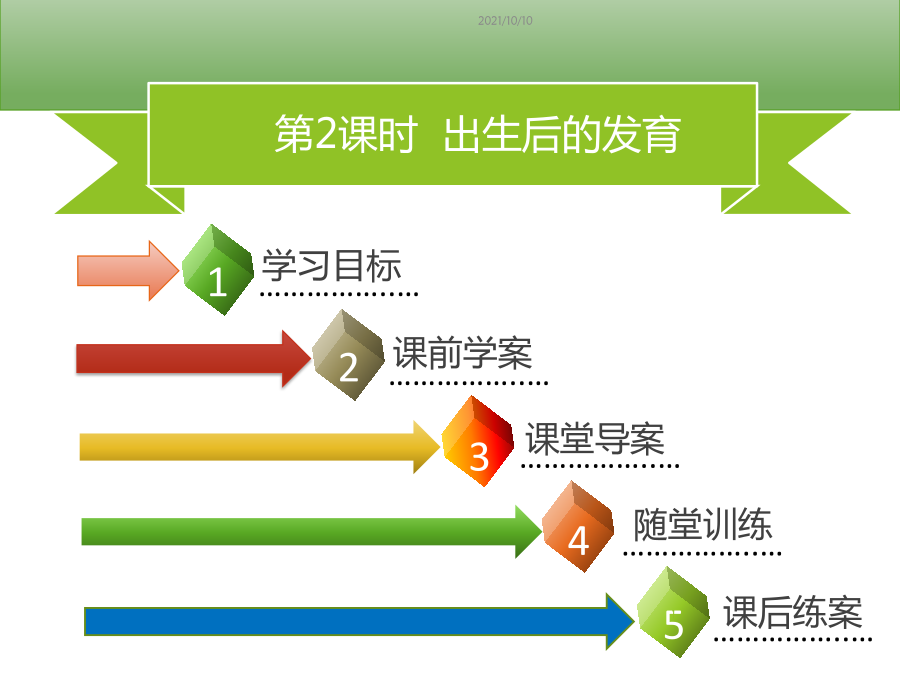 2021/10/10

第2课时 出生后的发育

1 学习目标

2 课前学案

3 课堂导案

4 随堂训练

5 课后练案